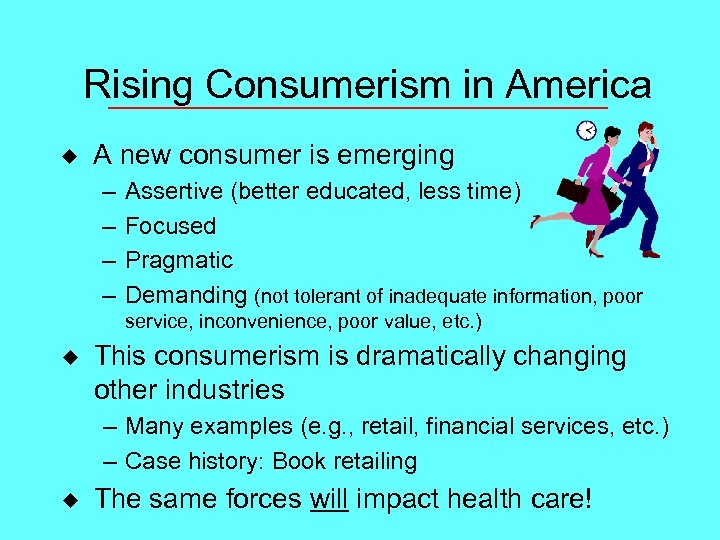 Rising Consumerism in America

◆ A new consumer is emerging
– Assertive (better educated, less time)
– Focused
– Pragmatic
– Demanding (not tolerant of inadequate information, poor service, inconvenience, poor value, etc.)

◆ This consumerism is dramatically changing other industries
– Many examples (e.g., retail, financial services, etc.)
– Case history: Book retailing

◆ The same forces will impact health care!